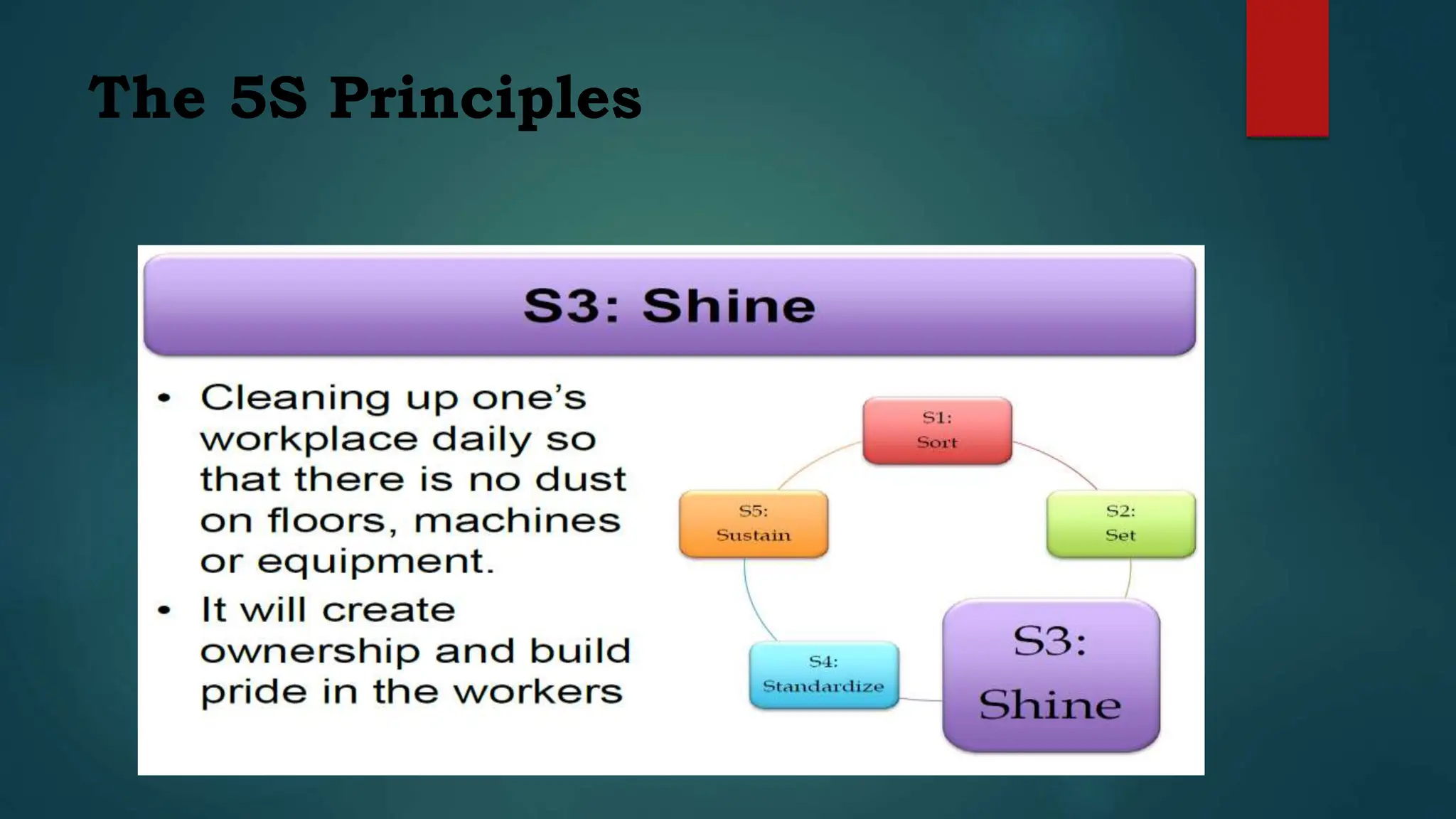 The 5S Principles

S3: Shine

• Cleaning up one's workplace daily so that there is no dust on floors, machines or equipment.
• It will create ownership and build pride in the workers

S1: Sort

S2: Set

S3: Shine

S4: Standardize

S5: Sustain